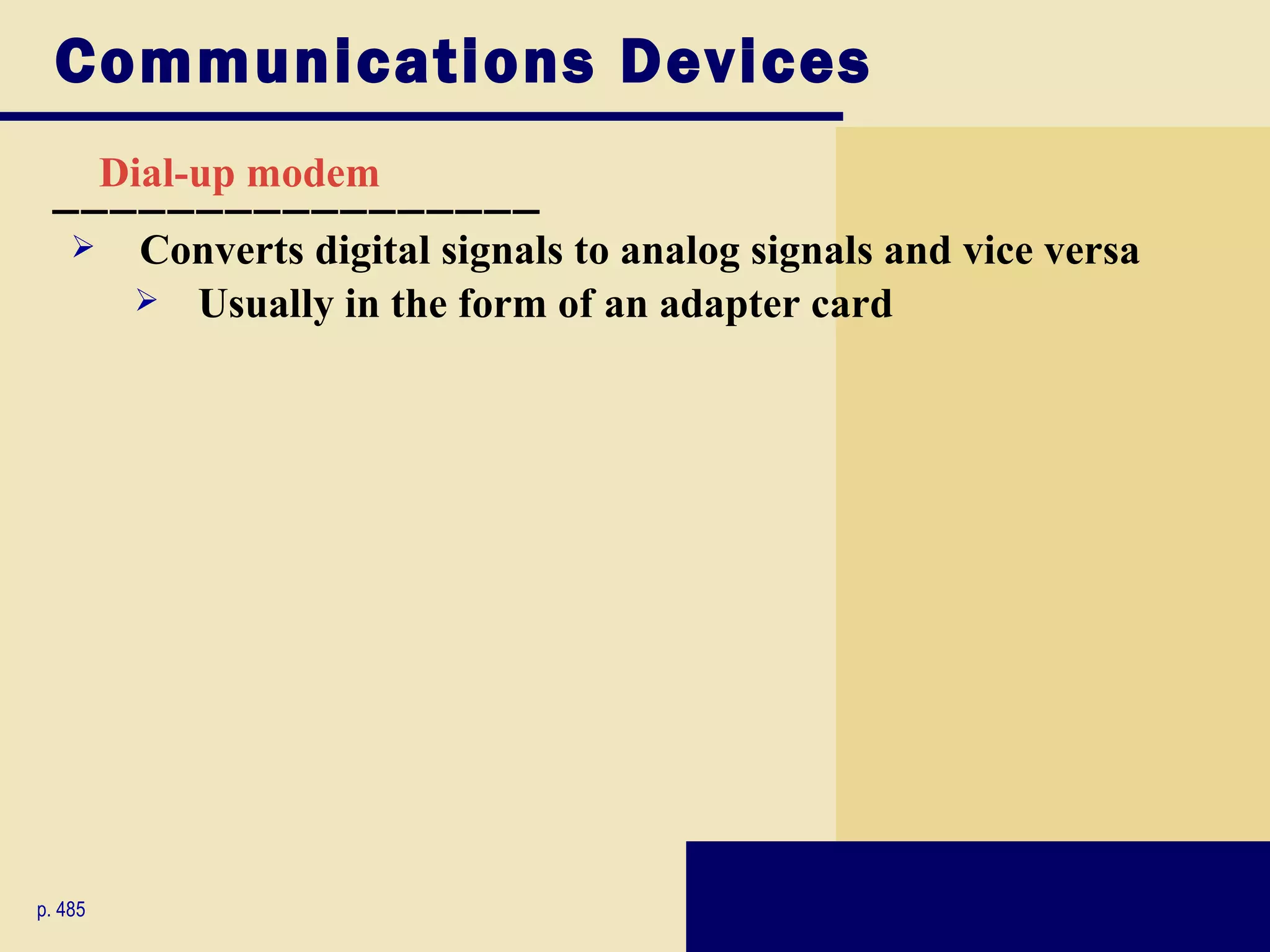 Communications Devices

Dial-up modem

➢ Converts digital signals to analog signals and vice versa

➢ Usually in the form of an adapter card

p. 485